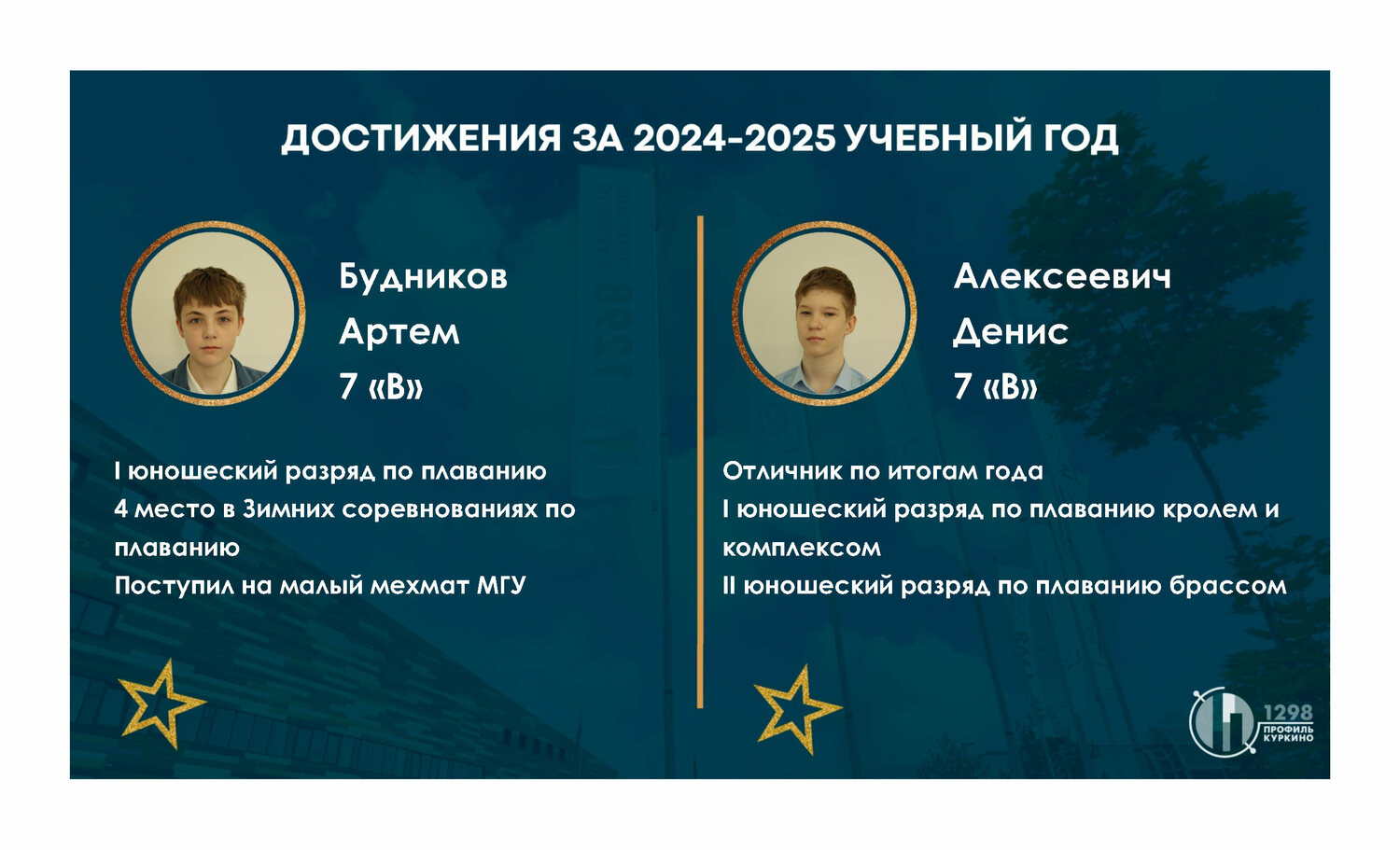 ДОСТИЖЕНИЯ ЗА 2024-2025 УЧЕБНЫЙ ГОД

Будников
Артем
7 «В»

I юношеский разряд по плаванию
4 место в Зимних соревнованиях по плаванию
Поступил на малый мехмат МГУ

Алексеевич
Денис
7 «В»

Отличник по итогам года
I юношеский разряд по плаванию кролем и комплексом
II юношеский разряд по плаванию брассом

1298
ПРОФИЛЬ
КУРКИНО